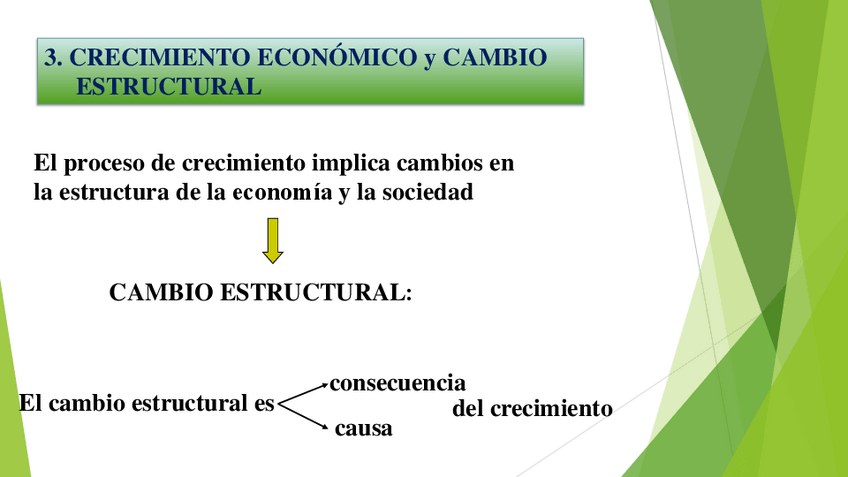 3. CRECIMIENTO ECONÓMICO y CAMBIO ESTRUCTURAL

El proceso de crecimiento implica cambios en la estructura de la economía y la sociedad

CAMBIO ESTRUCTURAL:

El cambio estructural es

consecuencia

causa

del crecimiento